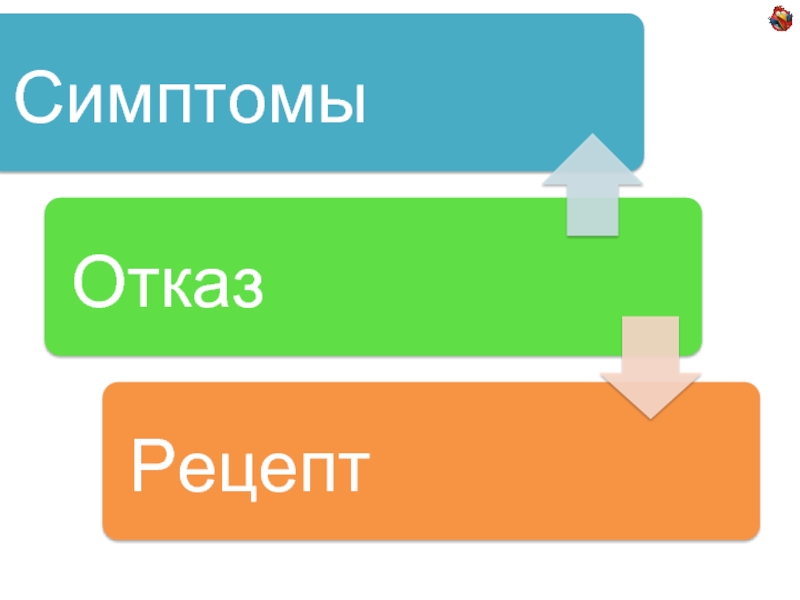 Симптомы

Отказ

Рецепт